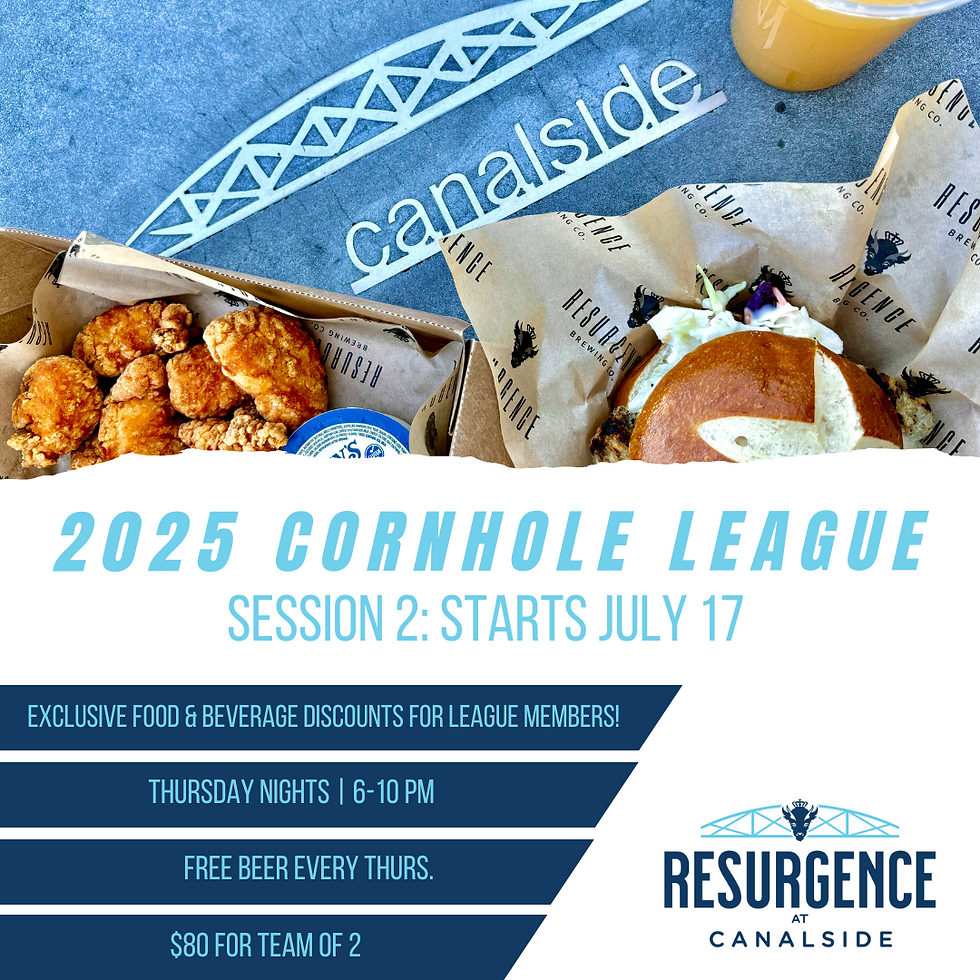 canalside

RESURGENCE BREWING CO.

2025 CORNHOLE LEAGUE
SESSION 2: STARTS JULY 17

EXCLUSIVE FOOD & BEVERAGE DISCOUNTS FOR LEAGUE MEMBERS!

THURSDAY NIGHTS | 6-10 PM

FREE BEER EVERY THURS.

$80 FOR TEAM OF 2

RESURGENCE AT CANALSIDE